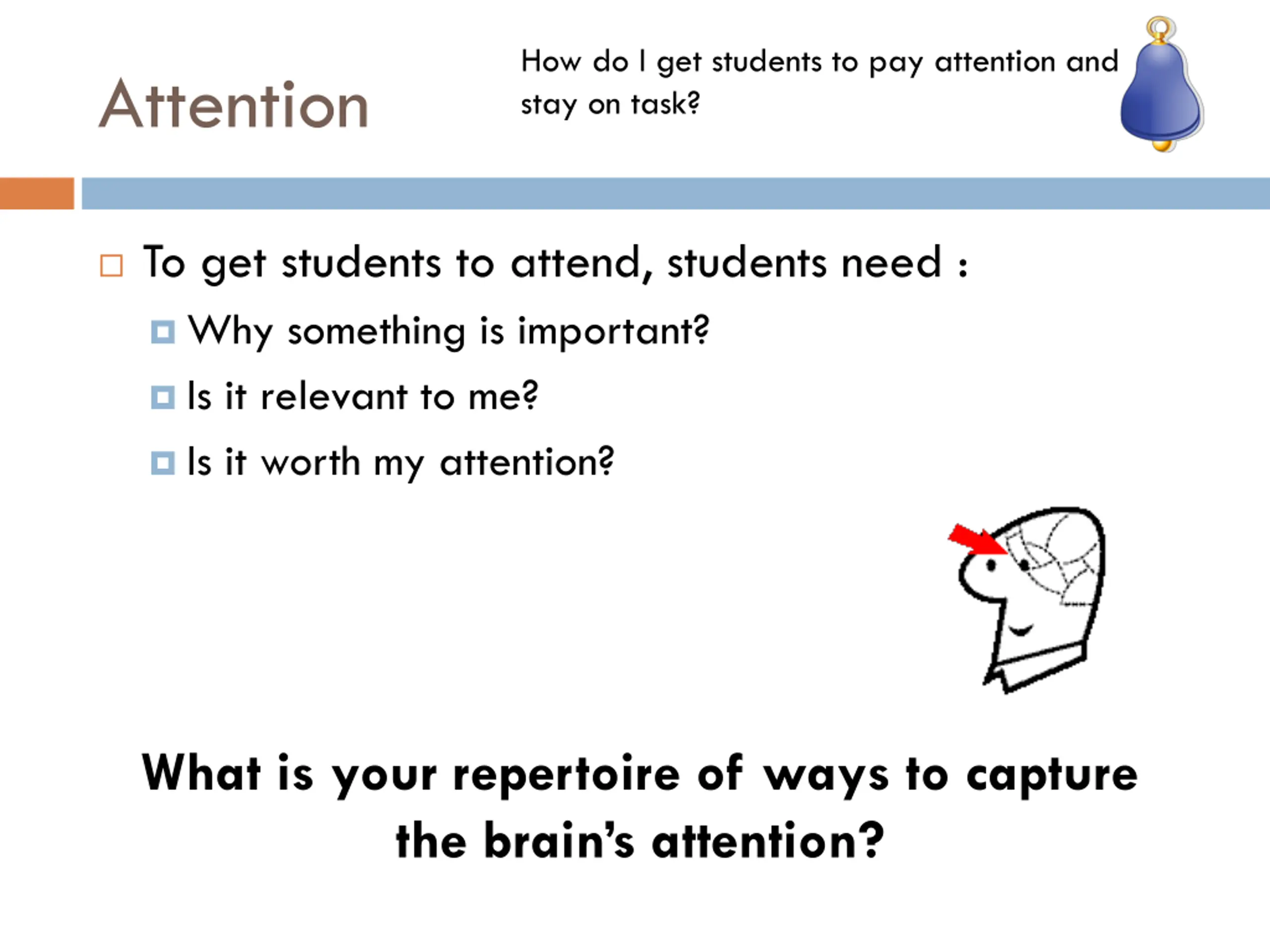 Attention

How do I get students to pay attention and stay on task?

□ To get students to attend, students need :
  ▫ Why something is important?
  ▫ Is it relevant to me?
  ▫ Is it worth my attention?

What is your repertoire of ways to capture the brain's attention?